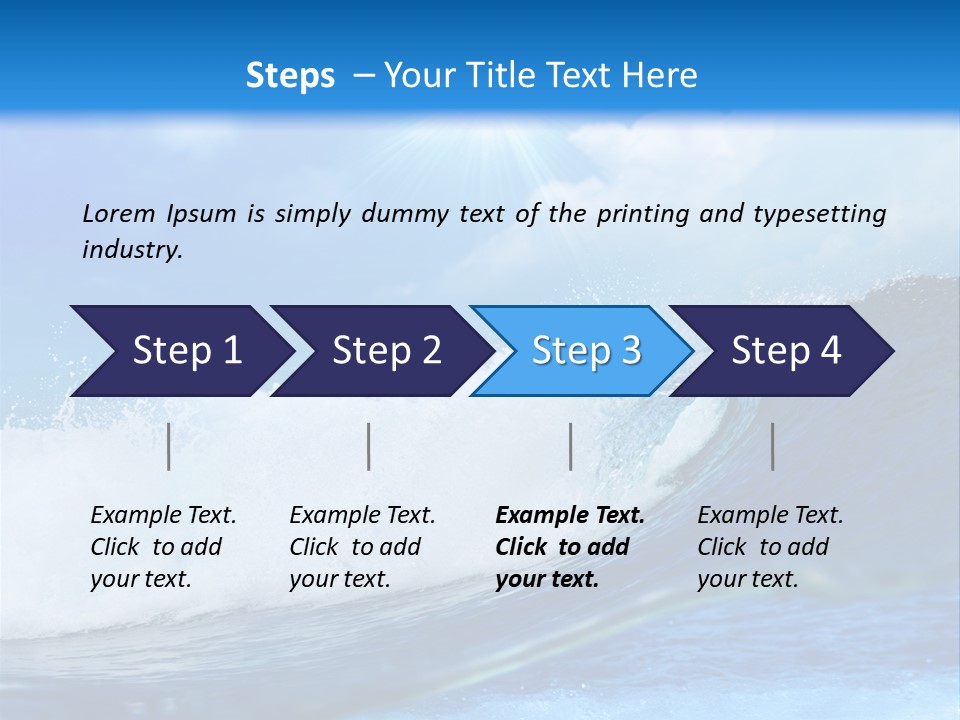 Steps – Your Title Text Here

Lorem Ipsum is simply dummy text of the printing and typesetting industry.

Step 1

Step 2

Step 3

Step 4

Example Text. Click to add your text.

Example Text. Click to add your text.

Example Text. Click to add your text.

Example Text. Click to add your text.